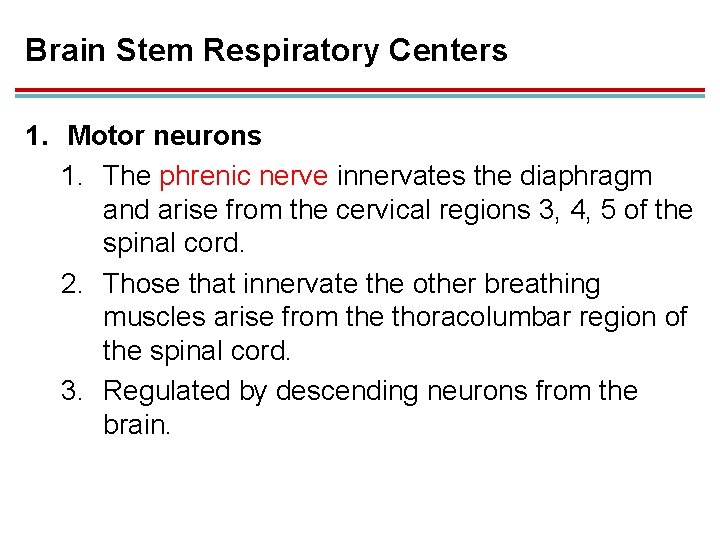 Brain Stem Respiratory Centers

1. Motor neurons

1. The phrenic nerve innervates the diaphragm and arise from the cervical regions 3, 4, 5 of the spinal cord.

2. Those that innervate the other breathing muscles arise from the thoracolumbar region of the spinal cord.

3. Regulated by descending neurons from the brain.